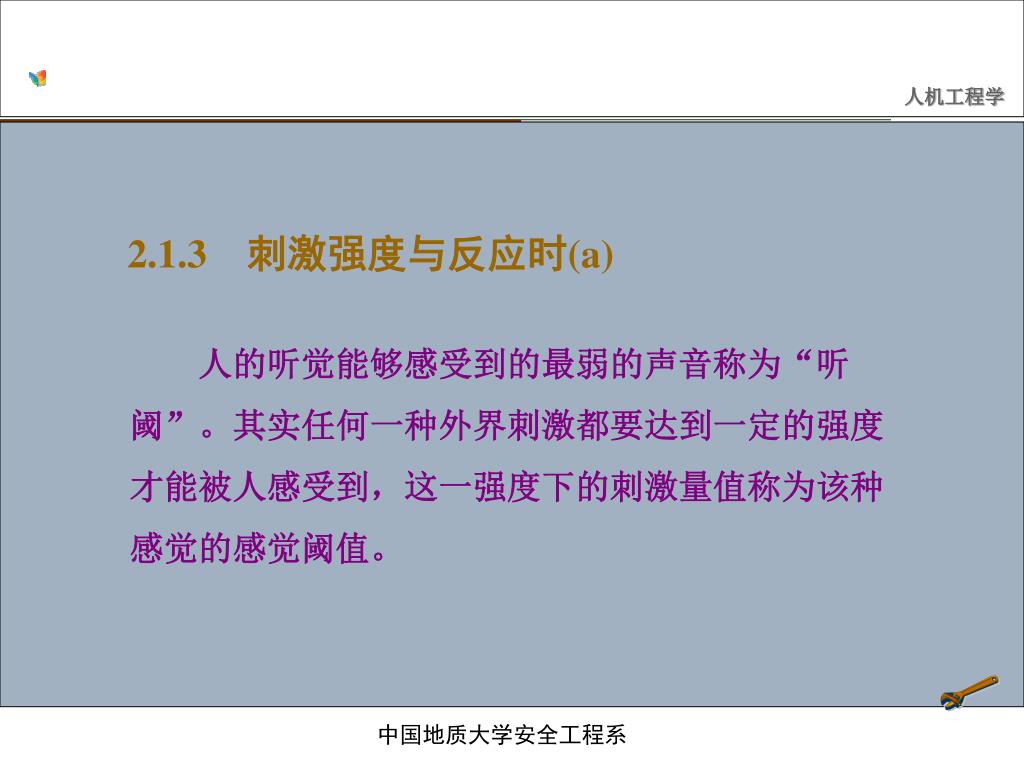 人机工程学

2.1.3　刺激强度与反应时(a)

人的听觉能够感受到的最弱的声音称为“听阈”。其实任何一种外界刺激都要达到一定的强度才能被人感受到，这一强度下的刺激量值称为该种感觉的感觉阈值。

中国地质大学安全工程系